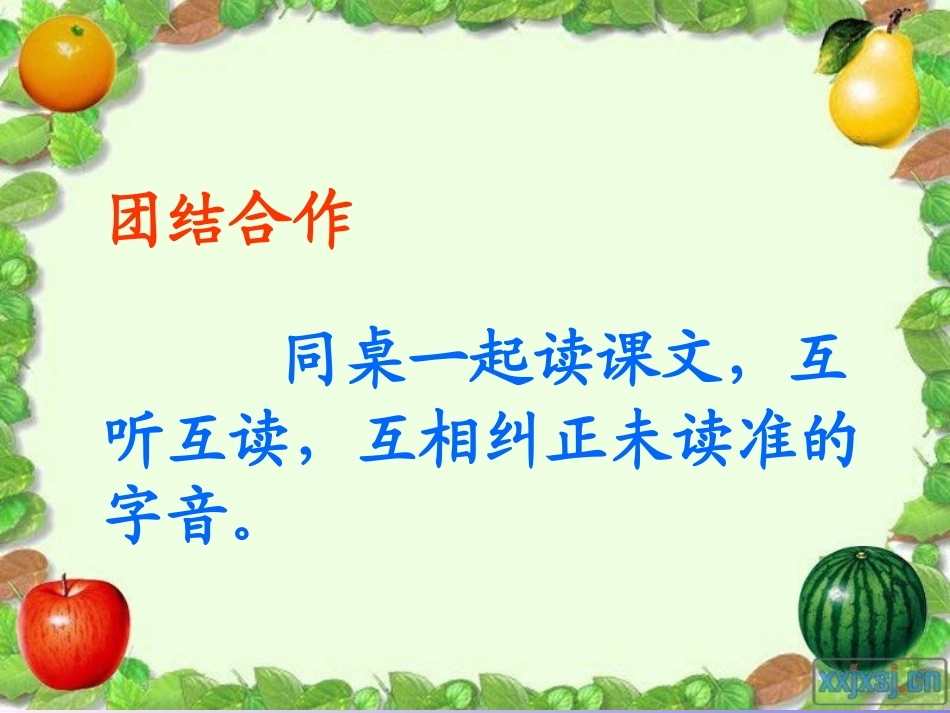 团结合作

同桌一起读课文，互听互读，互相纠正未读准的字音。

xxjxsj.cn